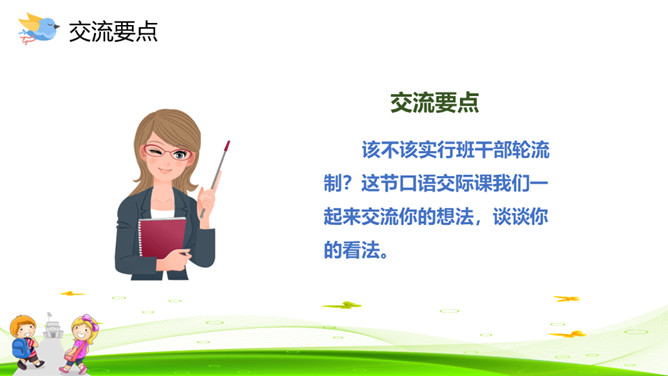 交流要点

交流要点

该不该实行班干部轮流制？这节口语交际课我们一起来交流你的想法，谈谈你的看法。